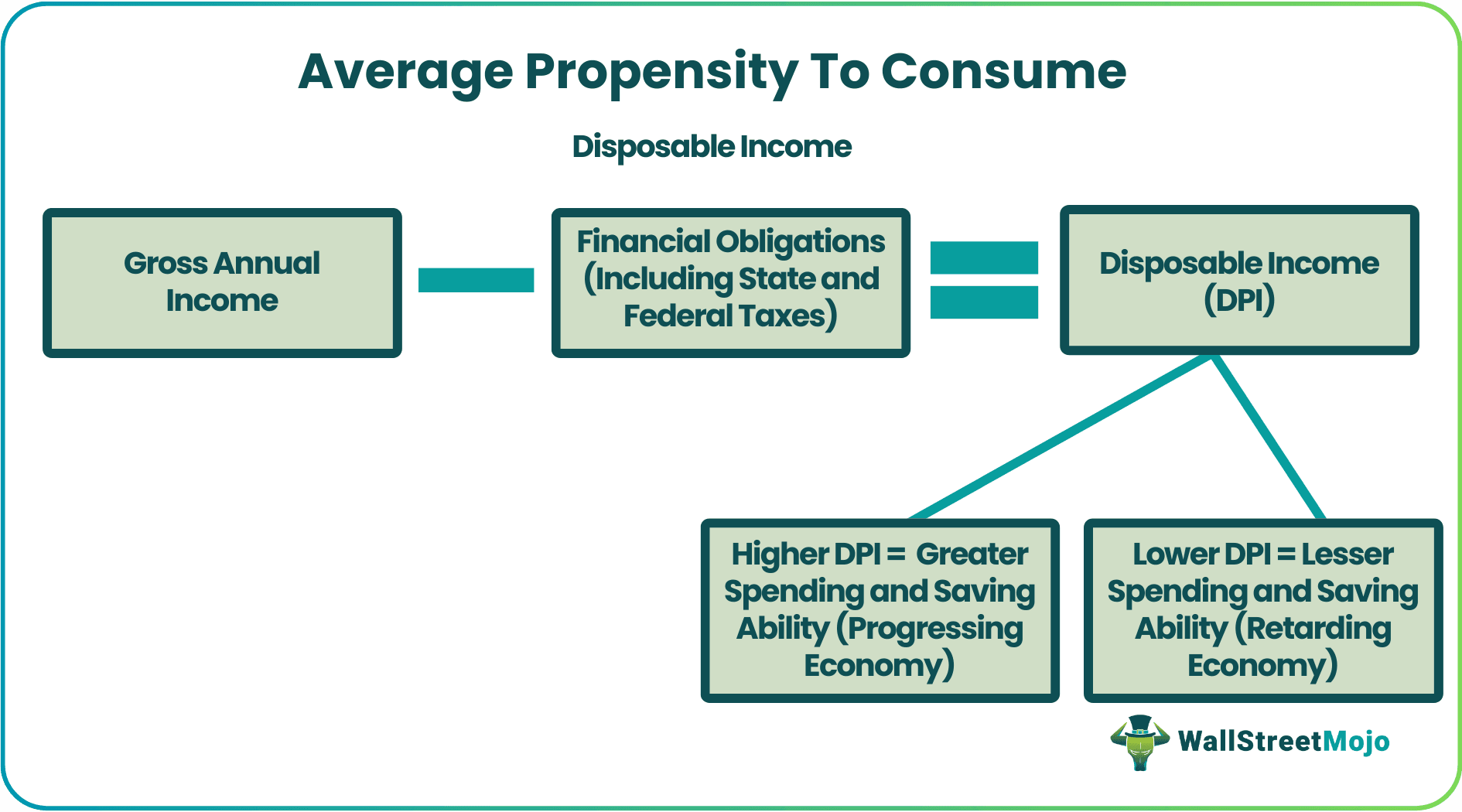 Average Propensity To Consume

Disposable Income

Gross Annual Income

Financial Obligations (Including State and Federal Taxes)

Disposable Income (DPI)

Higher DPI = Greater Spending and Saving Ability (Progressing Economy)

Lower DPI = Lesser Spending and Saving Ability (Retarding Economy)

WallStreetMojo